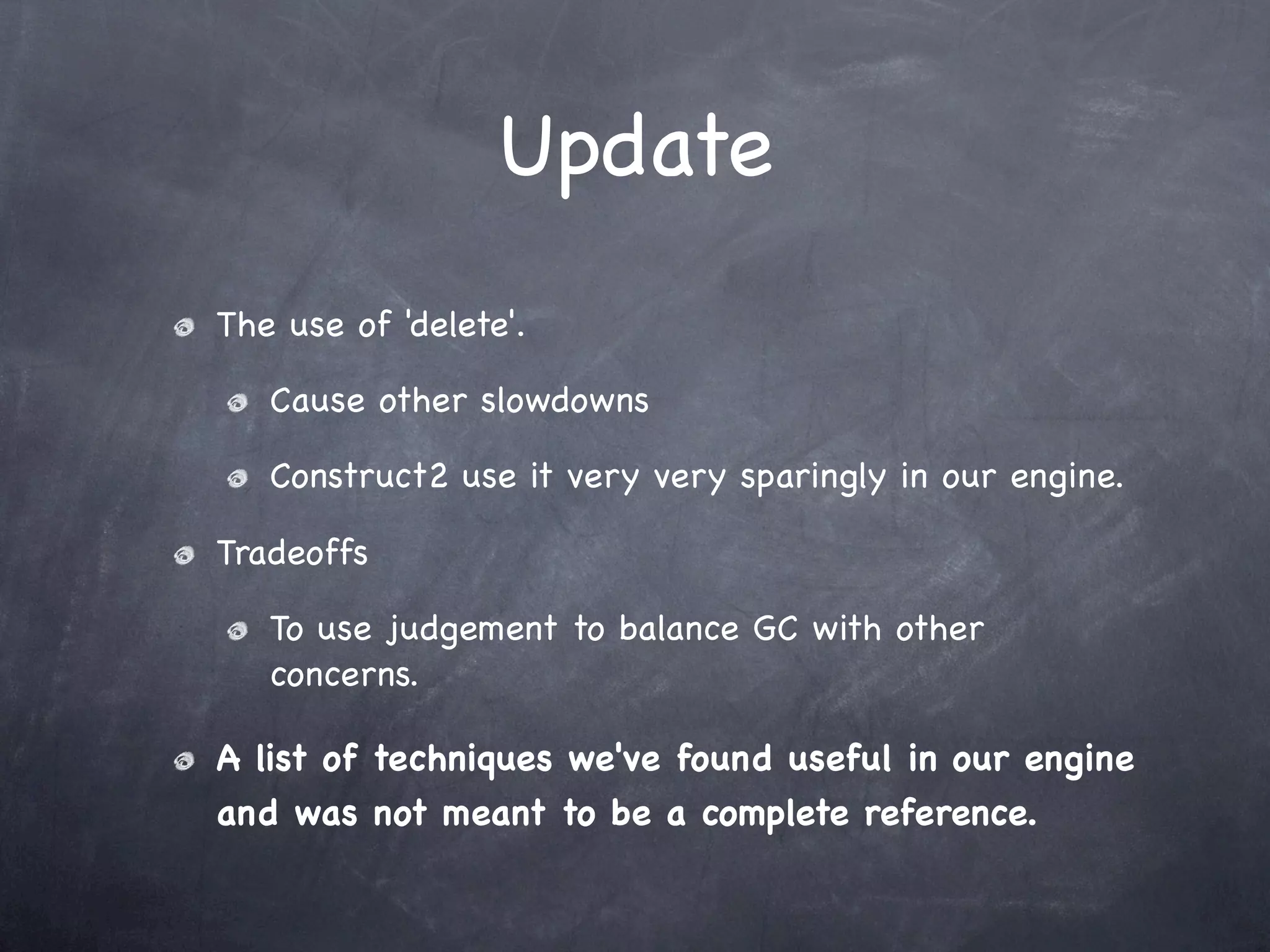 Update

The use of 'delete'.

Cause other slowdowns

Construct2 use it very very sparingly in our engine.

Tradeoffs

To use judgement to balance GC with other concerns.

A list of techniques we've found useful in our engine and was not meant to be a complete reference.